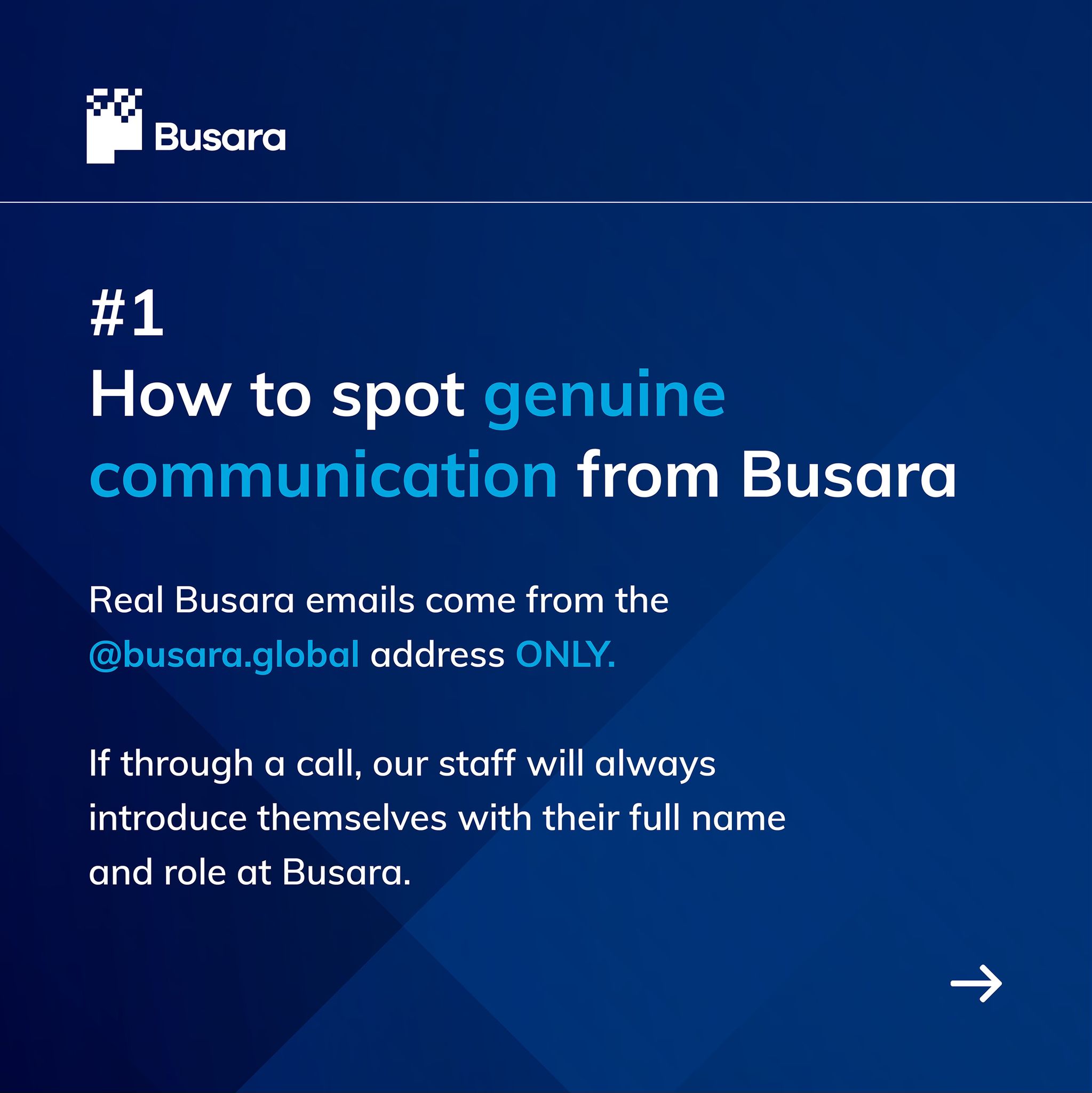 Busara

#1
How to spot genuine communication from Busara

Real Busara emails come from the @busara.global address ONLY.

If through a call, our staff will always introduce themselves with their full name and role at Busara.

→